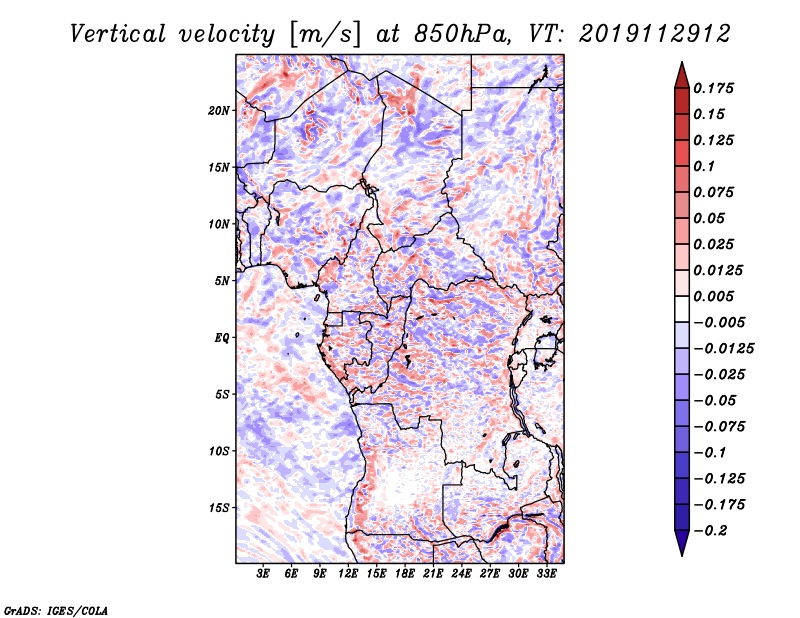 Vertical velocity [m/s] at 850hPa, VT: 2019112912

20N
15N
10N
5N
EQ
5S
10S
15S

3E 6E 9E 12E 15E 18E 21E 24E 27E 30E 33E

0.175
0.15
0.125
0.1
0.075
0.05
0.025
0.0125
0.005
−0.005
−0.0125
−0.025
−0.05
−0.075
−0.1
−0.125
−0.175
−0.2

GrADS: IGES/COLA